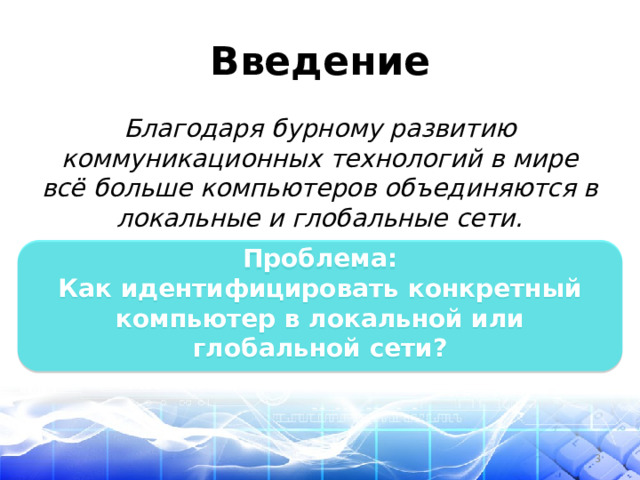 Введение

Благодаря бурному развитию коммуникационных технологий в мире всё больше компьютеров объединяются в локальные и глобальные сети.

Проблема:
Как идентифицировать конкретный компьютер в локальной или глобальной сети?

3